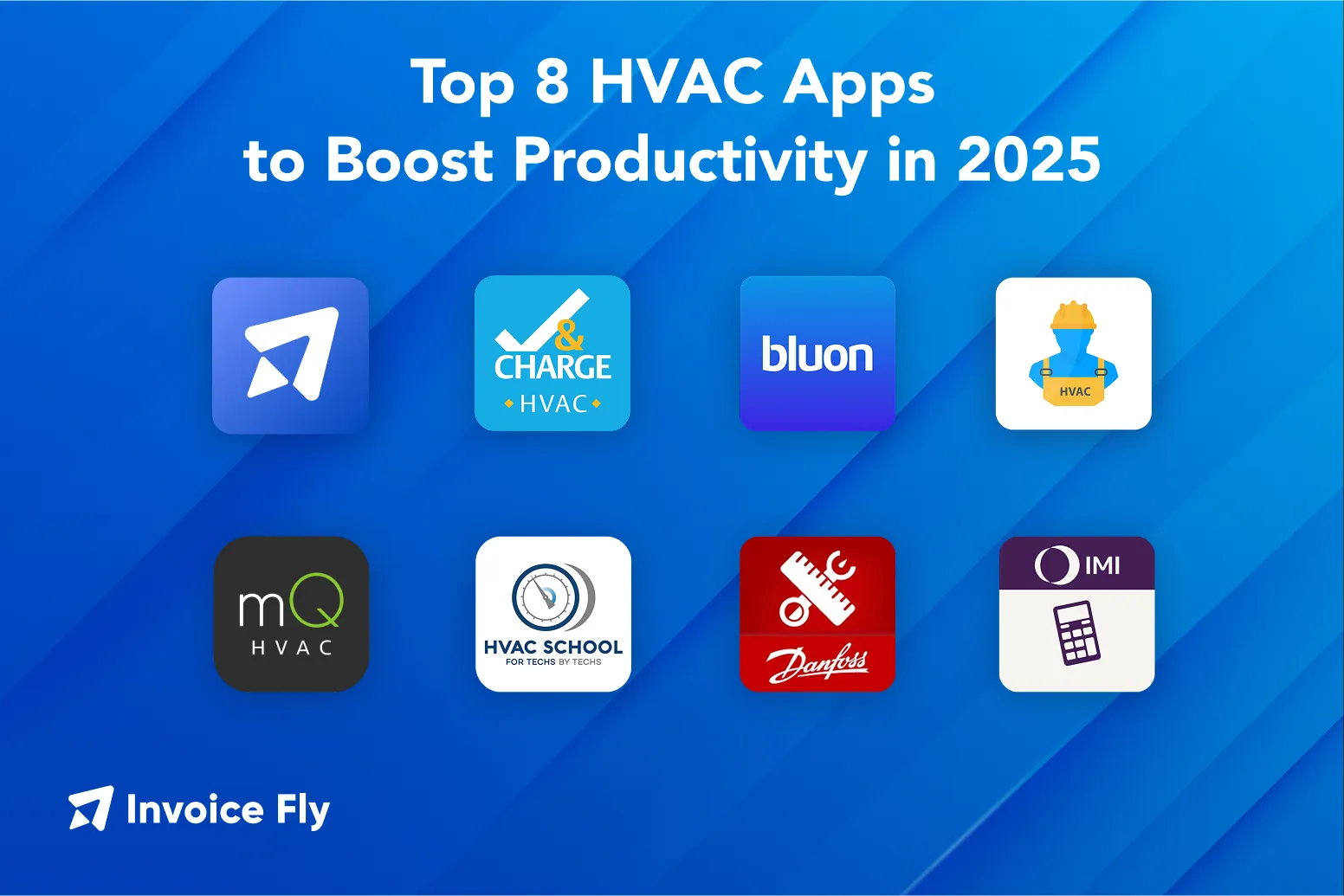 Top 8 HVAC Apps
to Boost Productivity in 2025

&
CHARGE
HVAC

bluon

HVAC

mQ
HVAC

HVAC SCHOOL
FOR TECHS BY TECHS

Danfoss

IMI

Invoice Fly